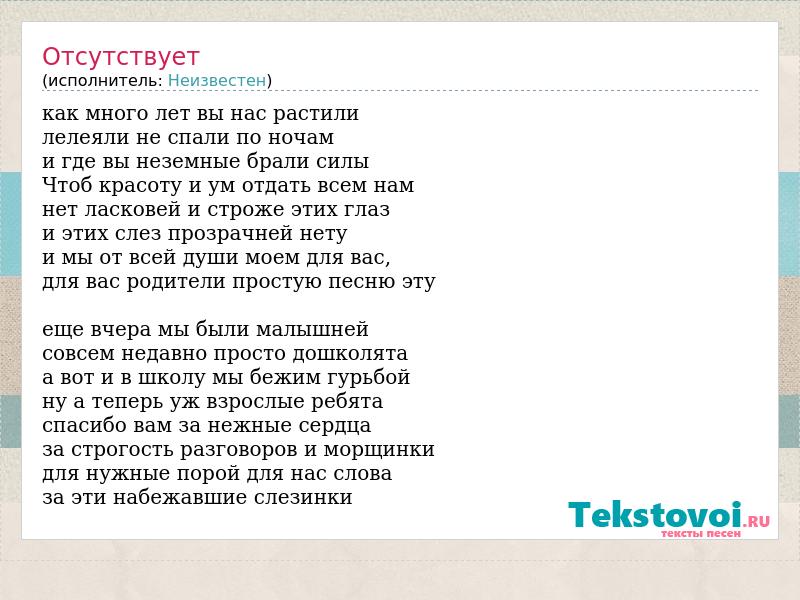 Отсутствует
(исполнитель: Неизвестен)

как много лет вы нас растили
лелеяли не спали по ночам
и где вы неземные брали силы
Чтоб красоту и ум отдать всем нам
нет ласковей и строже этих глаз
и этих слез прозрачней нету
и мы от всей души моем для вас,
для вас родители простую песню эту

еще вчера мы были малышней
совсем недавно просто дошколята
а вот и в школу мы бежим гурьбой
ну а теперь уж взрослые ребята
спасибо вам за нежные сердца
за строгость разговоров и морщинки
для нужные порой для нас слова
за эти набежавшие слезинки

Tekstovoi.RU
тексты песен